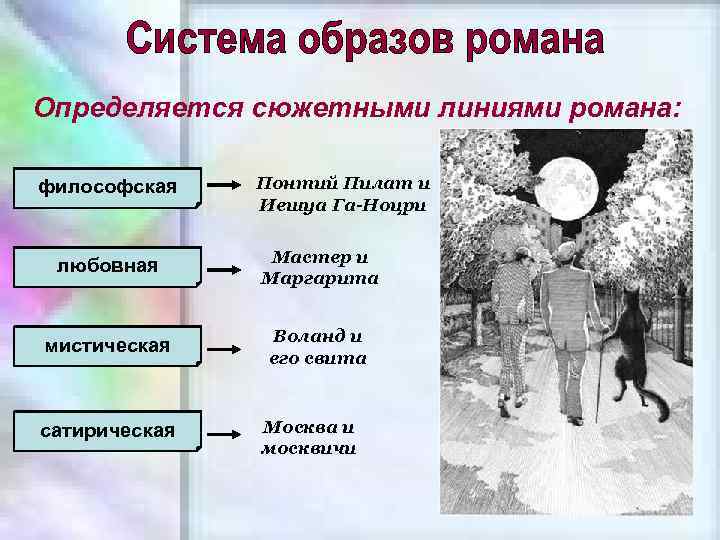 Система образов романа

Определяется сюжетными линиями романа:

философская → Понтий Пилат и Иешуа Га-Ноцри

любовная → Мастер и Маргарита

мистическая → Воланд и его свита

сатирическая → Москва и москвичи